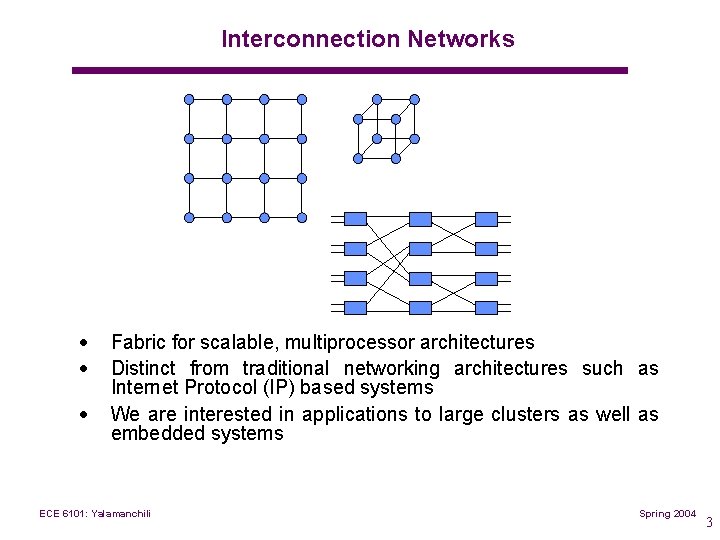 Interconnection Networks

• Fabric for scalable, multiprocessor architectures

• Distinct from traditional networking architectures such as Internet Protocol (IP) based systems

• We are interested in applications to large clusters as well as embedded systems

ECE 6101: Yalamanchili

Spring 2004

3